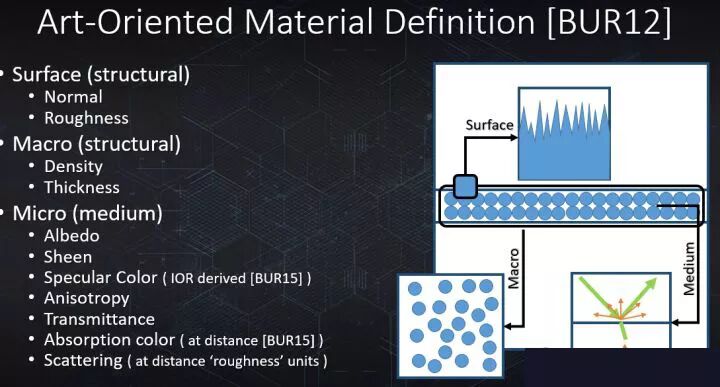 Art-Oriented Material Definition [BUR12]

• Surface (structural)
  • Normal
  • Roughness
• Macro (structural)
  • Density
  • Thickness
• Micro (medium)
  • Albedo
  • Sheen
  • Specular Color ( IOR derived [BUR15] )
  • Anisotropy
  • Transmittance
  • Absorption color ( at distance [BUR15] )
  • Scattering ( at distance 'roughness' units )

Surface

Macro

Medium